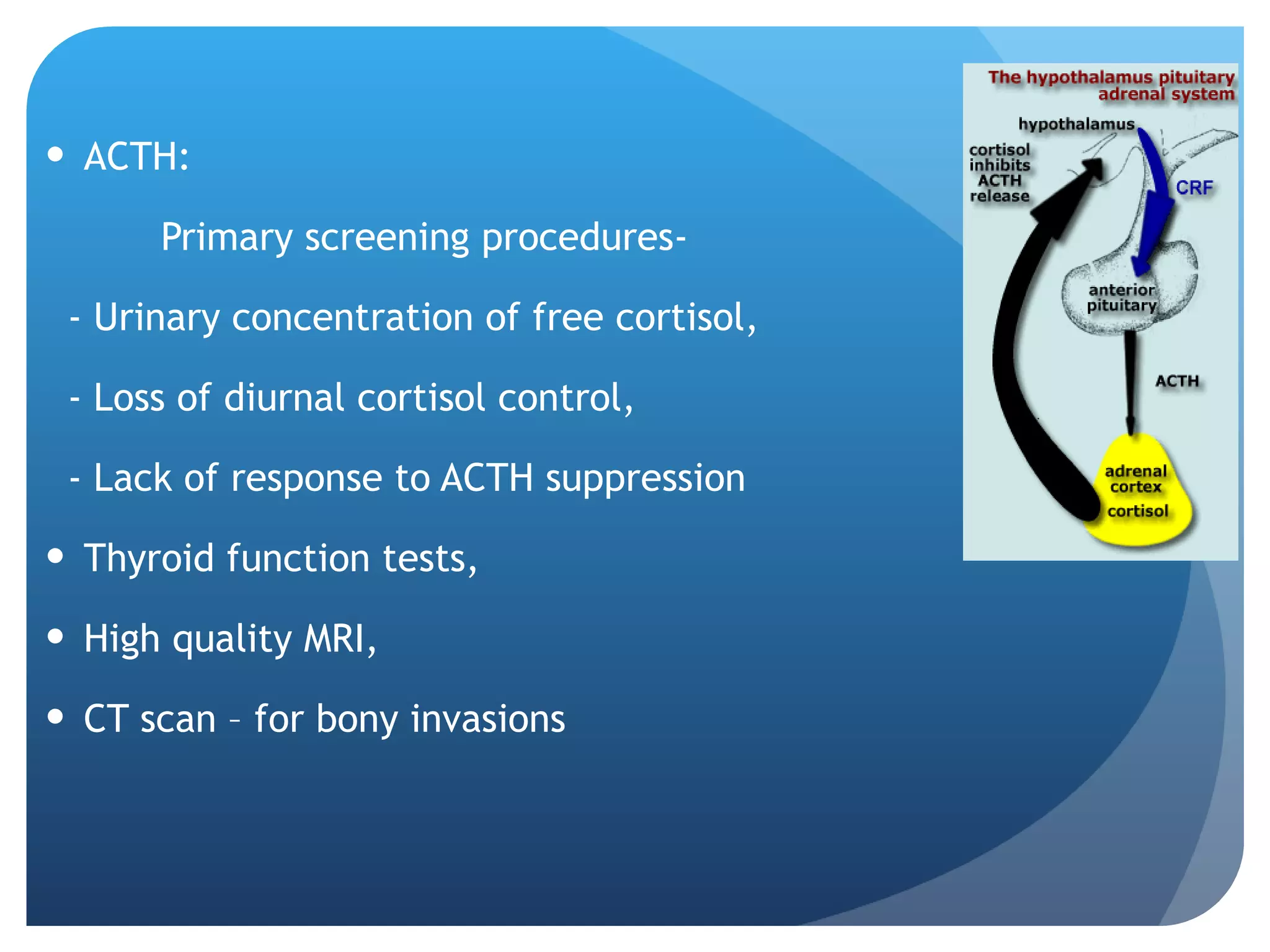 • ACTH:

Primary screening procedures-

- Urinary concentration of free cortisol,

- Loss of diurnal cortisol control,

- Lack of response to ACTH suppression

• Thyroid function tests,

• High quality MRI,

• CT scan – for bony invasions

The hypothalamus pituitary adrenal system

hypothalamus

cortisol inhibits ACTH release

CRF

anterior pituitary

ACTH

adrenal cortex

cortisol